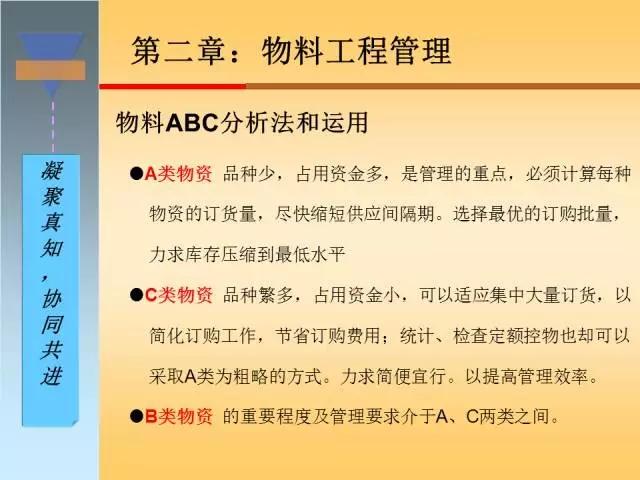 凝聚真知，协同共进

第二章：物料工程管理

物料ABC分析法和运用

●A类物资 品种少，占用资金多，是管理的重点，必须计算每种物资的订货量，尽快缩短供应间隔期。选择最优的订购批量，力求库存压缩到最低水平

●C类物资 品种繁多，占用资金小，可以适应集中大量订货，以简化订购工作，节省订购费用；统计、检查定额控物也却可以采取A类为粗略的方式。力求简便宜行。以提高管理效率。

●B类物资 的重要程度及管理要求介于A、C两类之间。